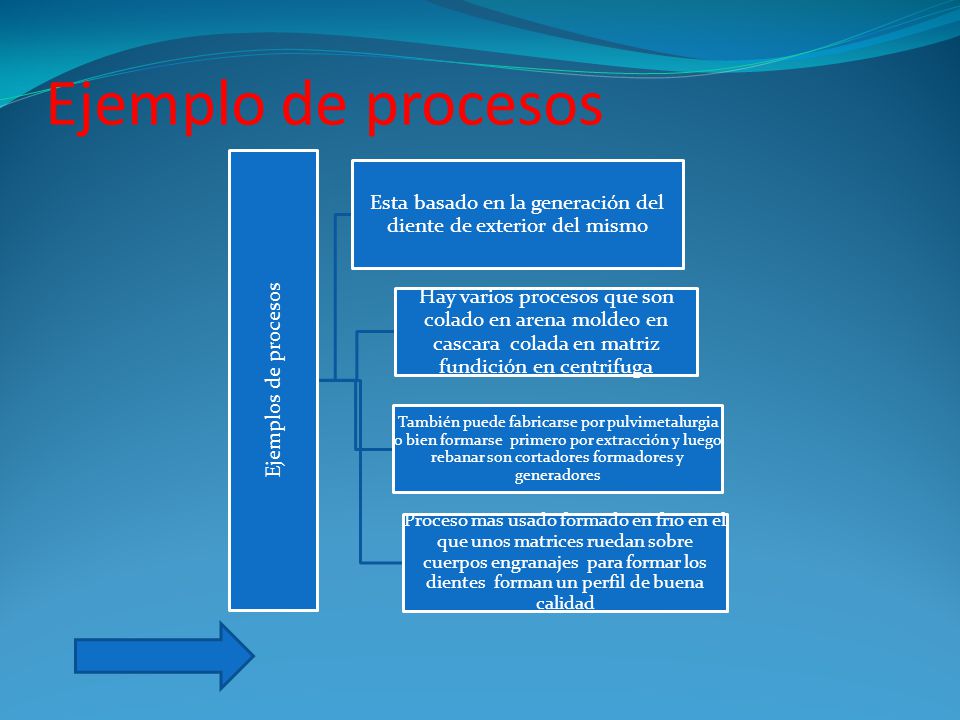 Ejemplo de procesos

Ejemplos de procesos

Esta basado en la generación del diente de exterior del mismo

Hay varios procesos que son colado en arena moldeo en cascara colada en matriz fundición en centrifuga

También puede fabricarse por pulvimetalurgia o bien formarse primero por extracción y luego rebanar son cortadores formadores y generadores

Proceso mas usado formado en frio en el que unos matrices ruedan sobre cuerpos engranajes para formar los dientes forman un perfil de buena calidad